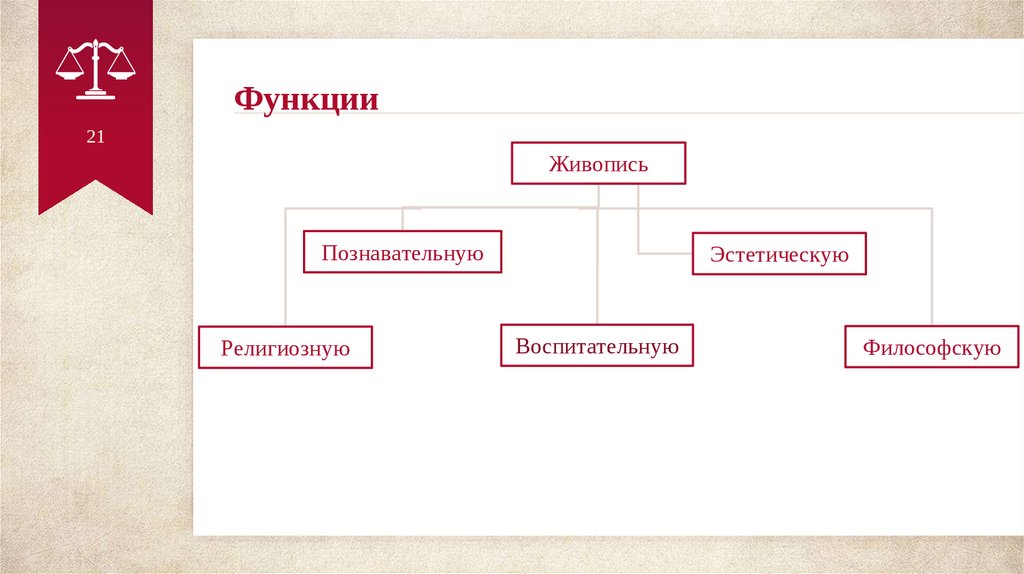 21

Функции

Живопись

Познавательную

Эстетическую

Религиозную

Воспитательную

Философскую